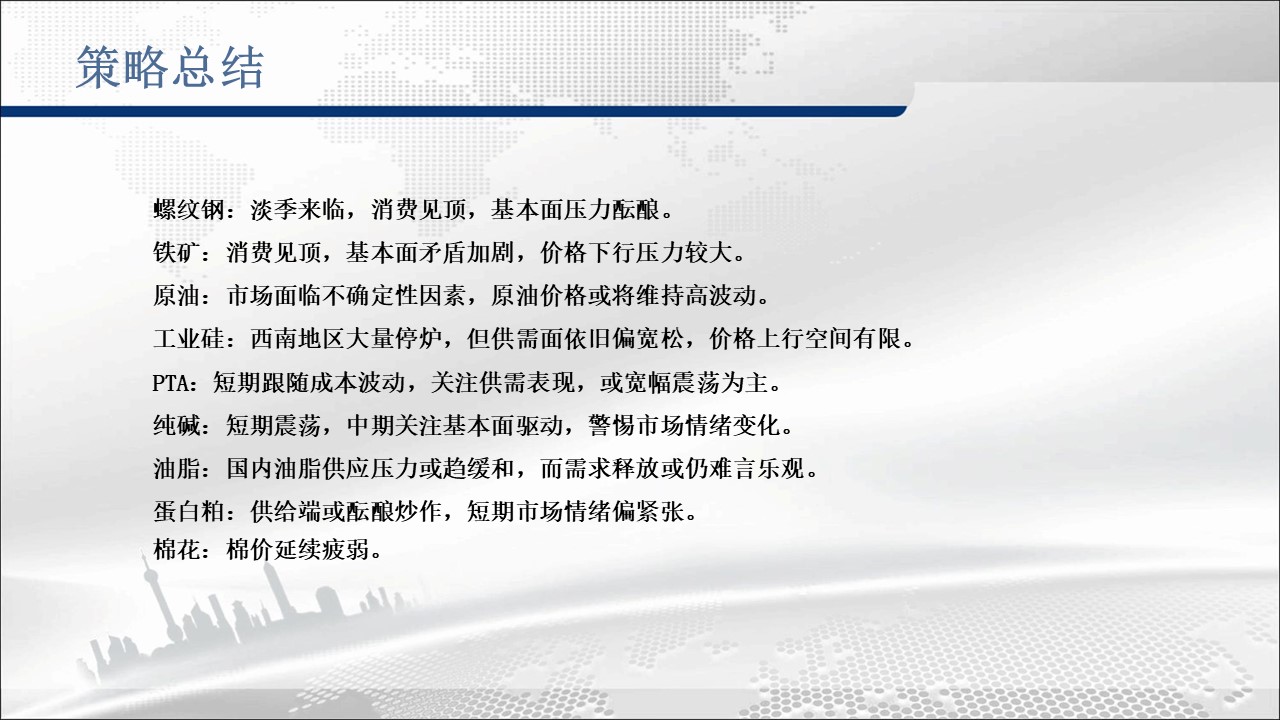 策略总结

螺纹钢：淡季来临，消费见顶，基本面压力酝酿。

铁矿：消费见顶，基本面矛盾加剧，价格下行压力较大。

原油：市场面临不确定性因素，原油价格或将维持高波动。

工业硅：西南地区大量停炉，但供需面依旧偏宽松，价格上行空间有限。

PTA：短期跟随成本波动，关注供需表现，或宽幅震荡为主。

纯碱：短期震荡，中期关注基本面驱动，警惕市场情绪变化。

油脂：国内油脂供应压力或趋缓和，而需求释放或仍难言乐观。

蛋白粕：供给端或酝酿炒作，短期市场情绪偏紧张。

棉花：棉价延续疲弱。